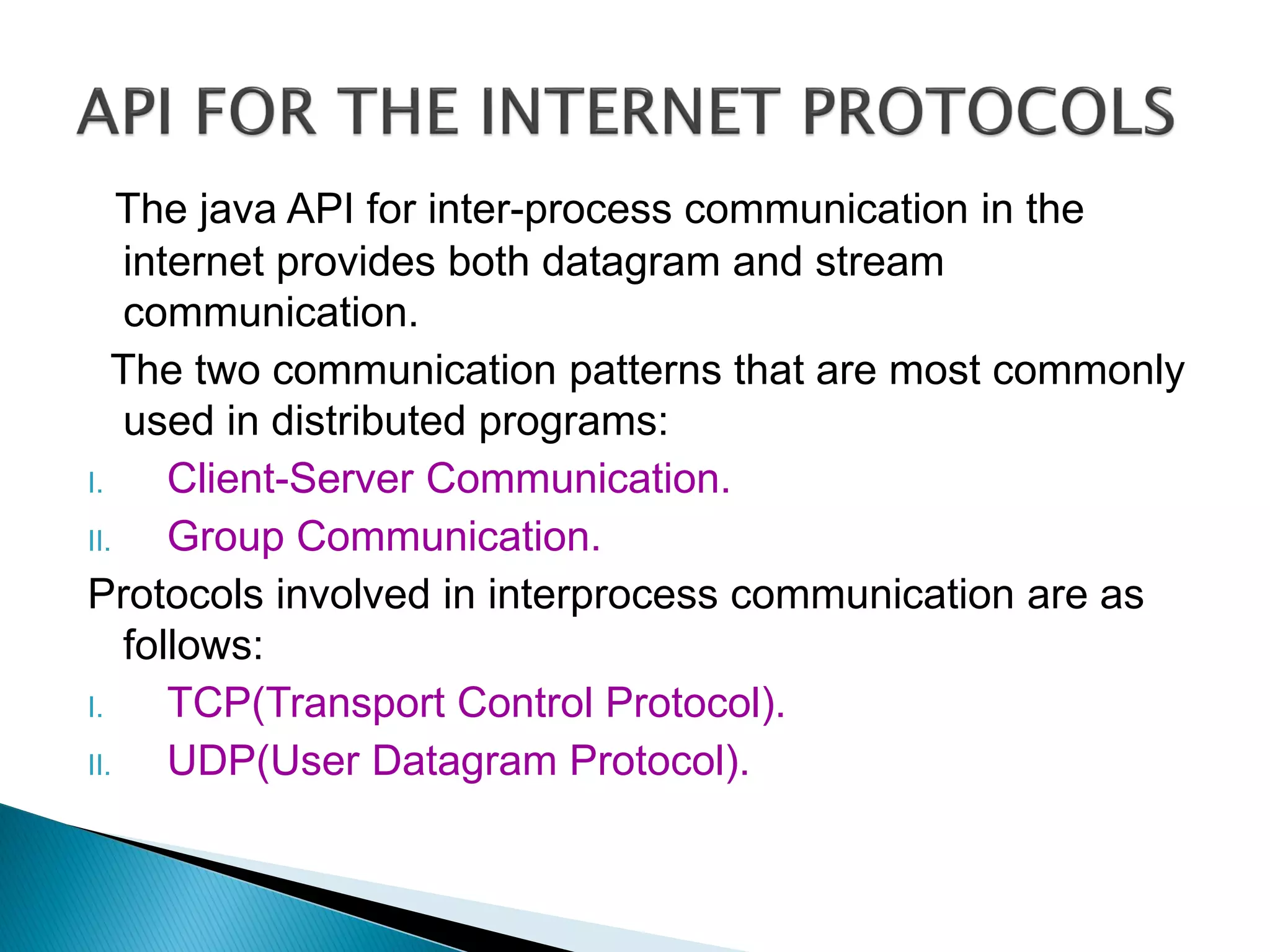 API FOR THE INTERNET PROTOCOLS

The java API for inter-process communication in the internet provides both datagram and stream communication.

The two communication patterns that are most commonly used in distributed programs:

I. Client-Server Communication.
II. Group Communication.

Protocols involved in interprocess communication are as follows:

I. TCP(Transport Control Protocol).
II. UDP(User Datagram Protocol).